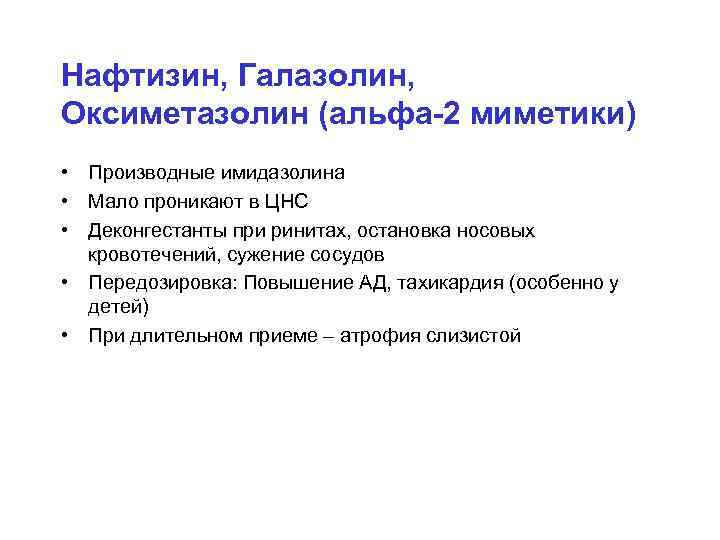 Нафтизин, Галазолин, Оксиметазолин (альфа-2 миметики)

• Производные имидазолина
• Мало проникают в ЦНС
• Деконгестанты при ринитах, остановка носовых кровотечений, сужение сосудов
• Передозировка: Повышение АД, тахикардия (особенно у детей)
• При длительном приеме – атрофия слизистой